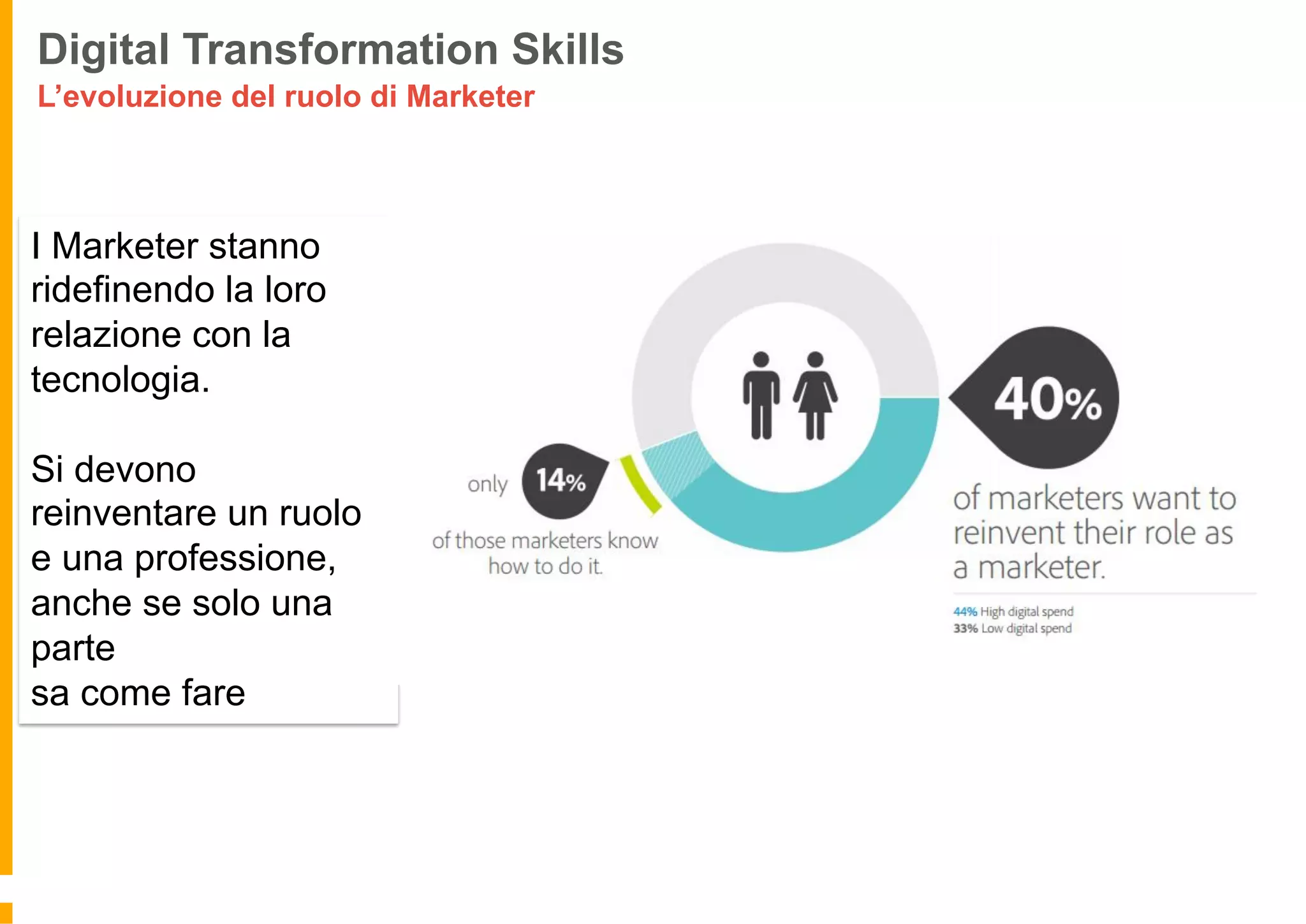 Digital Transformation Skills
L’evoluzione del ruolo di Marketer

I Marketer stanno ridefinendo la loro relazione con la tecnologia.

Si devono reinventare un ruolo e una professione, anche se solo una parte
sa come fare

only 14%
of those marketers know how to do it.

40%
of marketers want to reinvent their role as a marketer.

44% High digital spend
33% Low digital spend